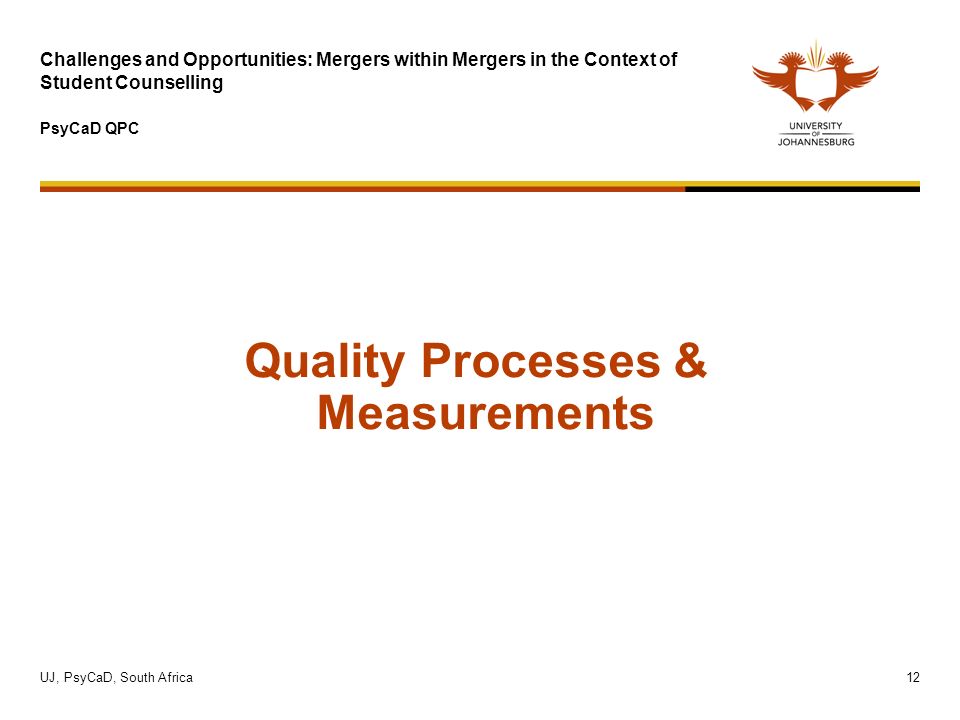 Challenges and Opportunities: Mergers within Mergers in the Context of Student Counselling

PsyCaD QPC

UNIVERSITY OF JOHANNESBURG

Quality Processes & Measurements

UJ, PsyCaD, South Africa

12